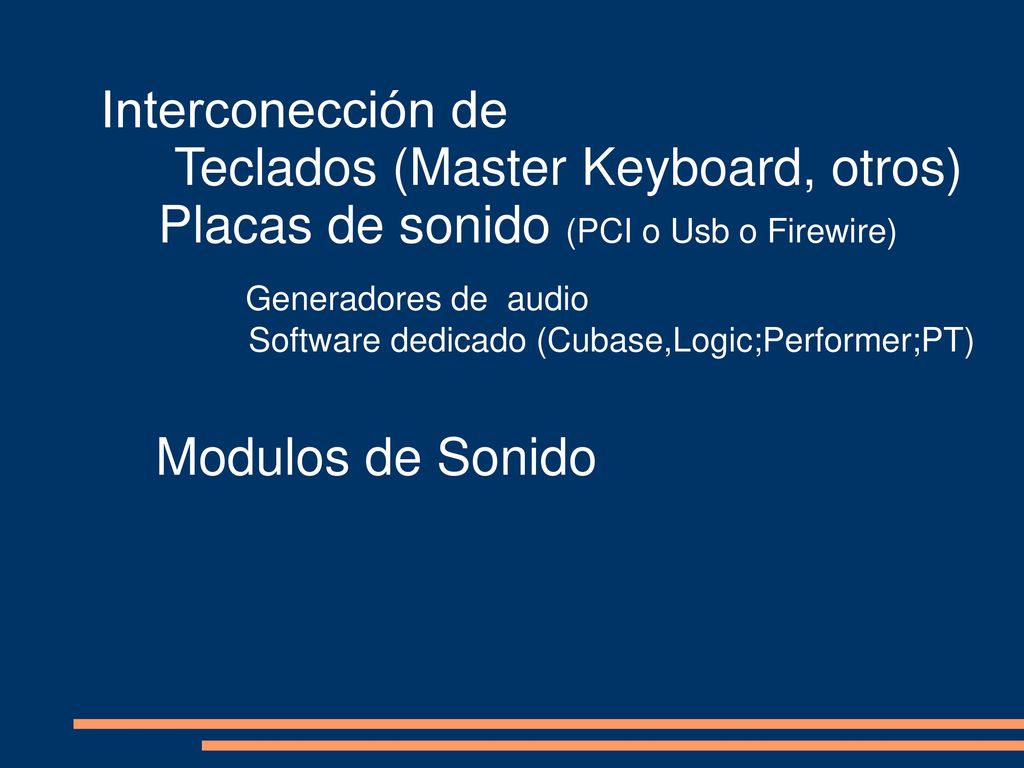 Interconección de

Teclados (Master Keyboard, otros)

Placas de sonido (PCI o Usb o Firewire)

Generadores de audio

Software dedicado (Cubase,Logic;Performer;PT)

Modulos de Sonido